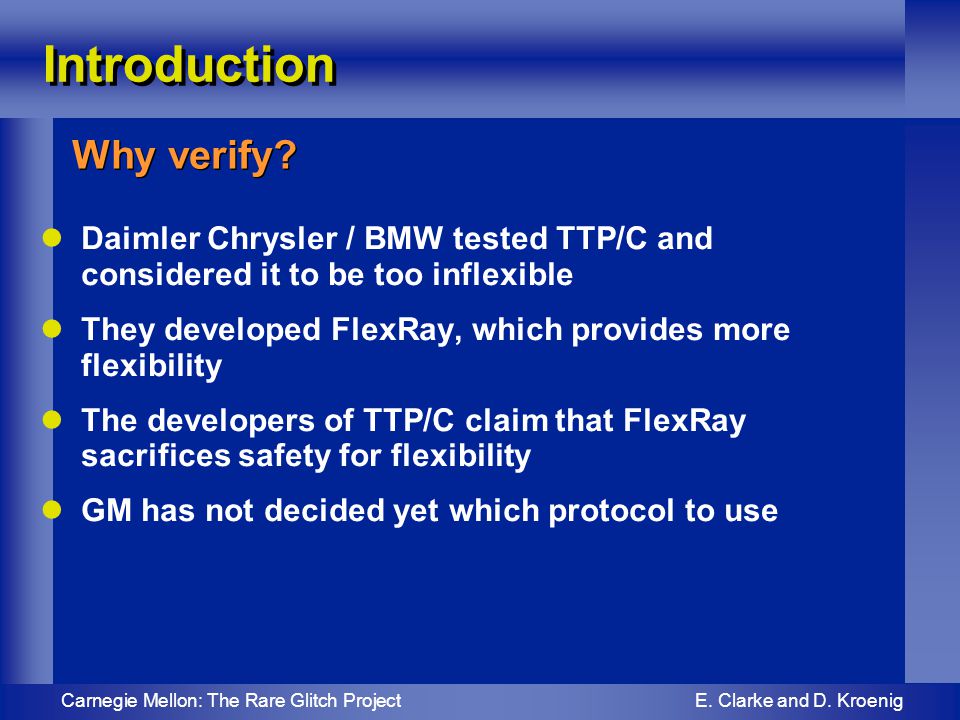 Introduction

Why verify?

- Daimler Chrysler / BMW tested TTP/C and considered it to be too inflexible
- They developed FlexRay, which provides more flexibility
- The developers of TTP/C claim that FlexRay sacrifices safety for flexibility
- GM has not decided yet which protocol to use

Carnegie Mellon: The Rare Glitch Project

E. Clarke and D. Kroenig